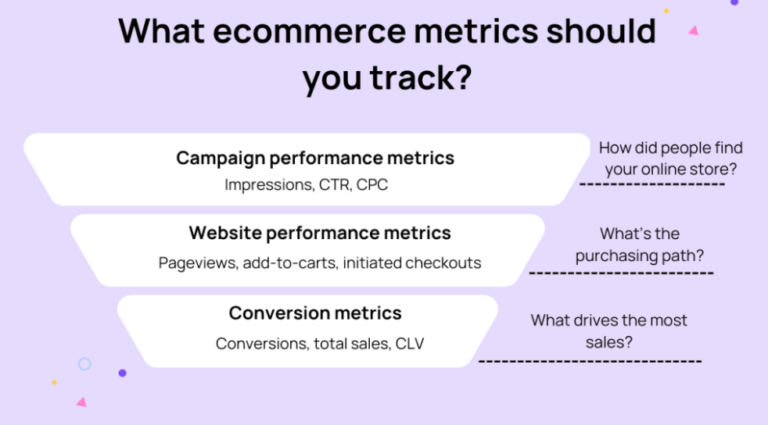 What ecommerce metrics should you track?

Campaign performance metrics
Impressions, CTR, CPC

How did people find your online store?

Website performance metrics
Pageviews, add-to-carts, initiated checkouts

What's the purchasing path?

Conversion metrics
Conversions, total sales, CLV

What drives the most sales?